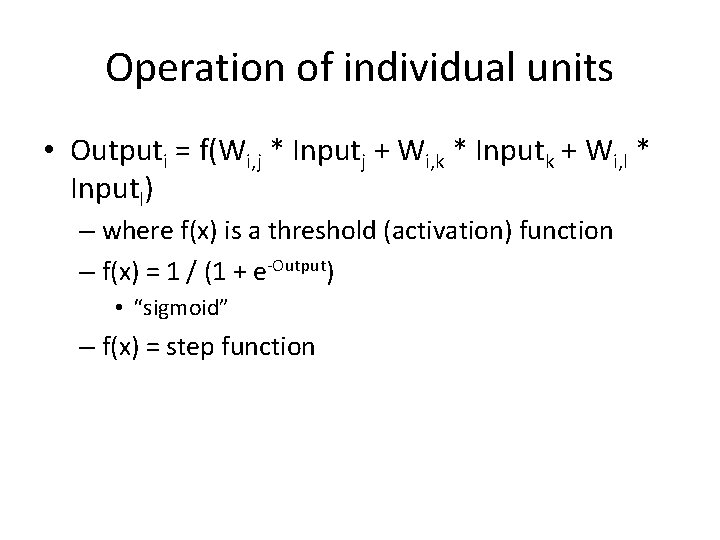 Operation of individual units

• $Output_i = f(W_{i,j} * Input_j + W_{i,k} * Input_k + W_{i,l} * Input_l)$

– where f(x) is a threshold (activation) function

– $f(x) = 1 / (1 + e^{-Output})$

• “sigmoid”

– f(x) = step function